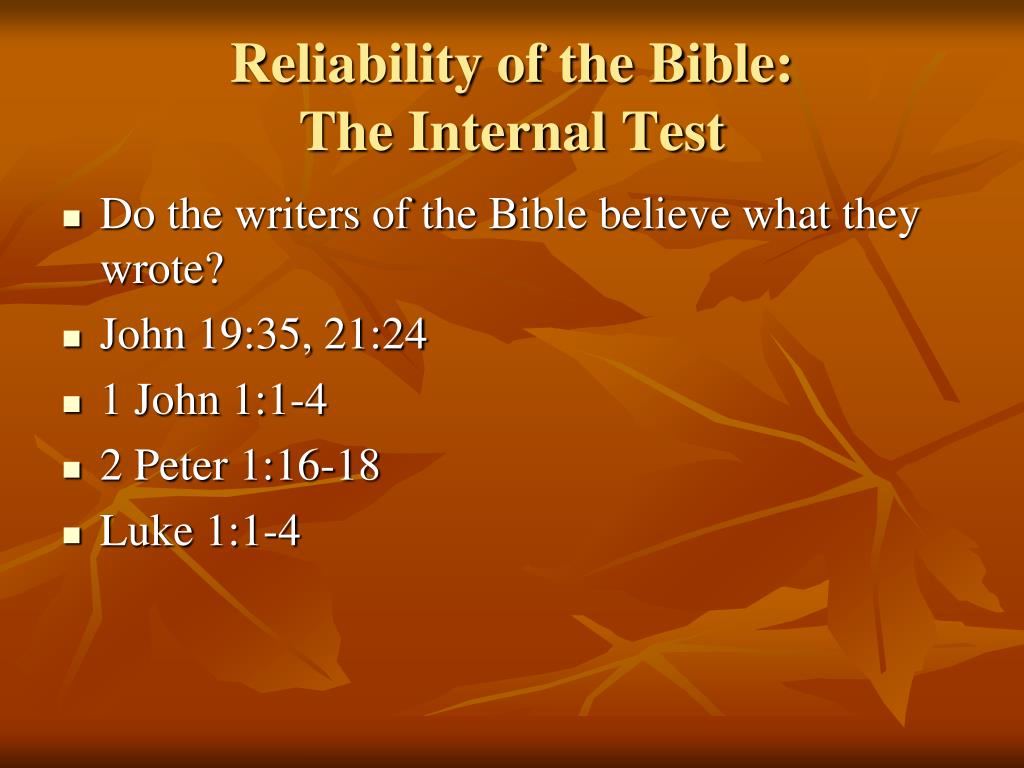 Reliability of the Bible:
The Internal Test

- Do the writers of the Bible believe what they wrote?
- John 19:35, 21:24
- 1 John 1:1-4
- 2 Peter 1:16-18
- Luke 1:1-4